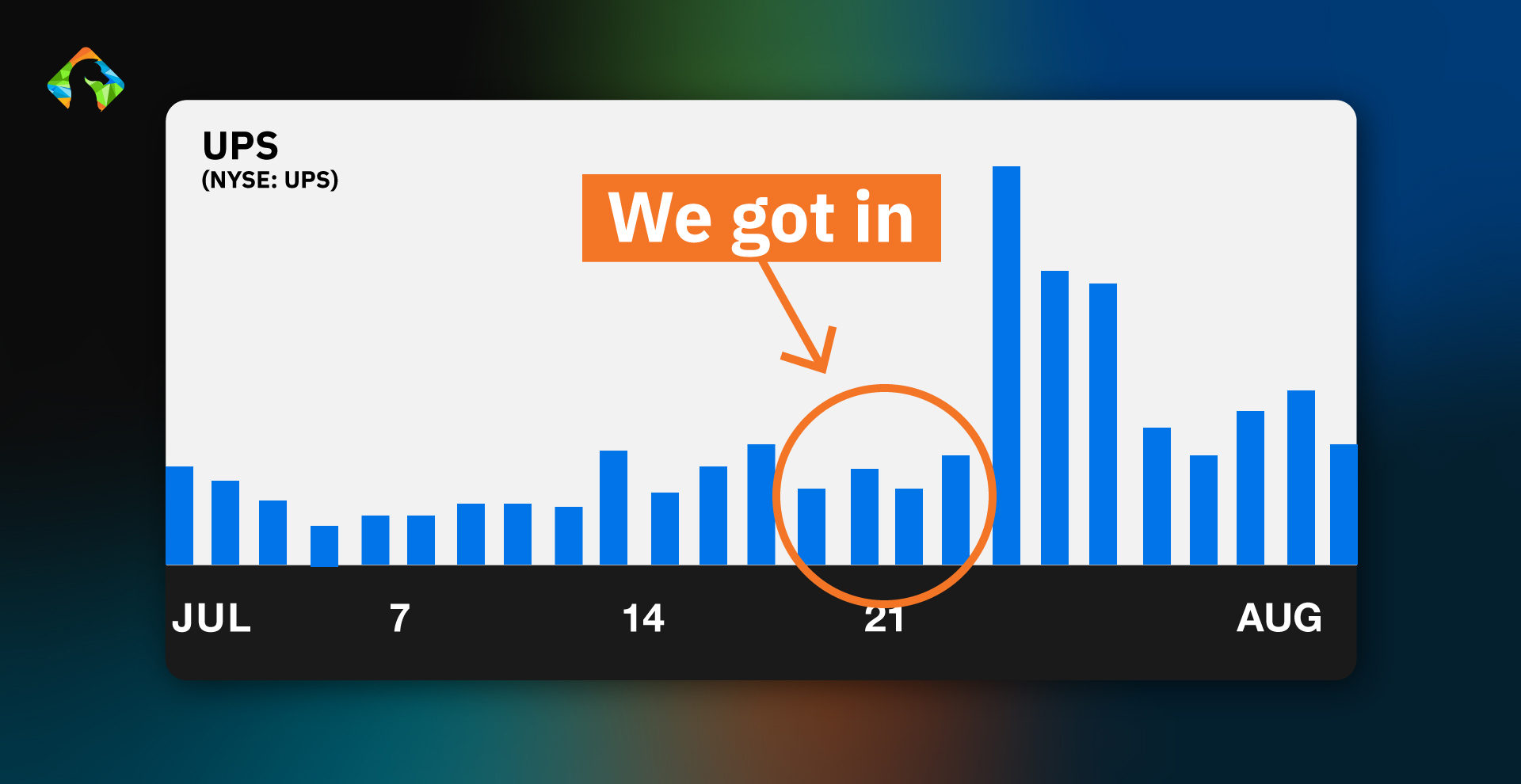 UPS
(NYSE: UPS)

We got in

JUL 7 14 21 AUG